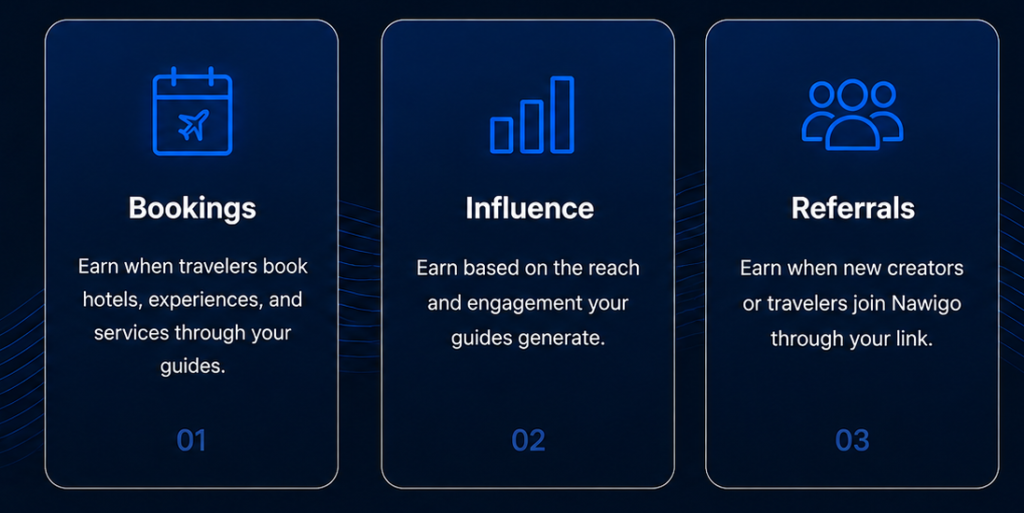 Bookings

Earn when travelers book hotels, experiences, and services through your guides.

01

Influence

Earn based on the reach and engagement your guides generate.

02

Referrals

Earn when new creators or travelers join Nawigo through your link.

03